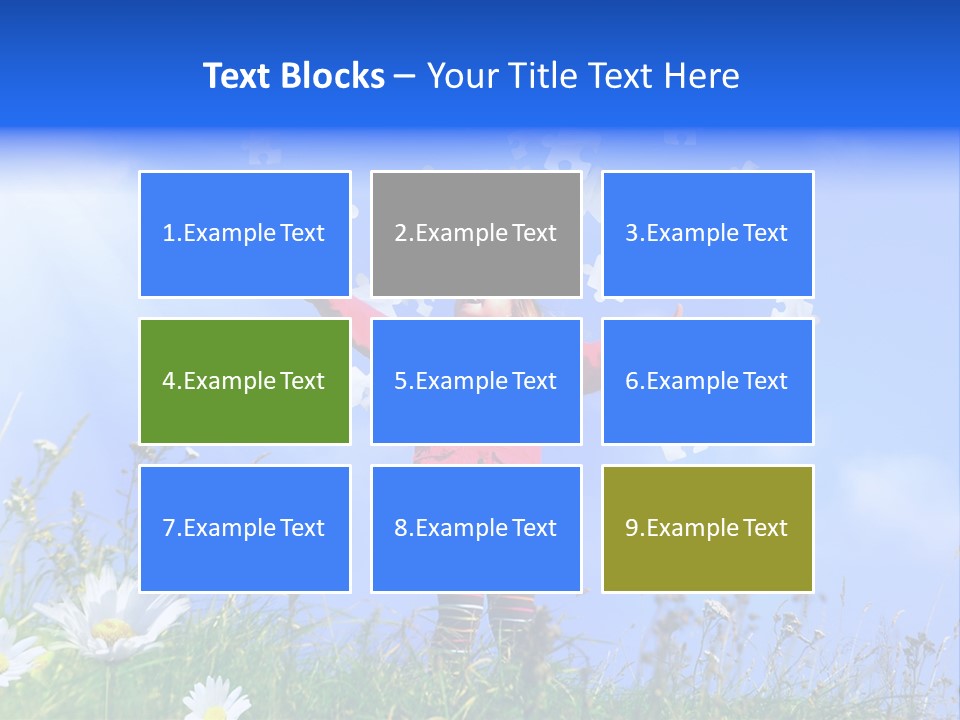 Text Blocks – Your Title Text Here

1.Example Text

2.Example Text

3.Example Text

4.Example Text

5.Example Text

6.Example Text

7.Example Text

8.Example Text

9.Example Text